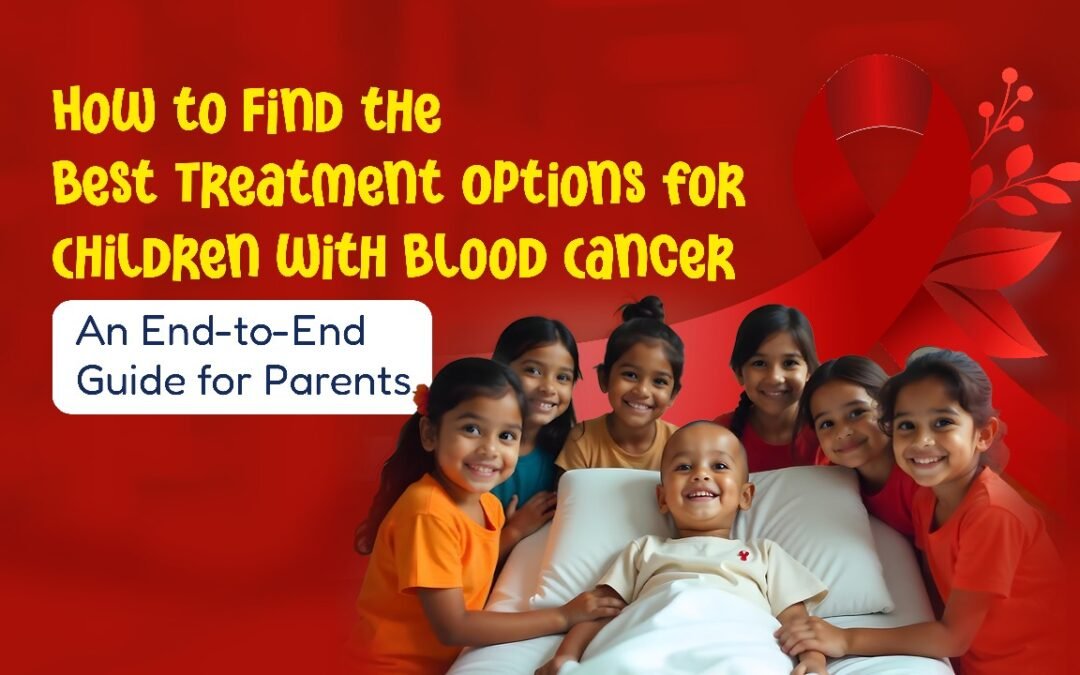 How to Find the Best Treatment Options for Children with Blood Cancer

An End-to-End Guide for Parents